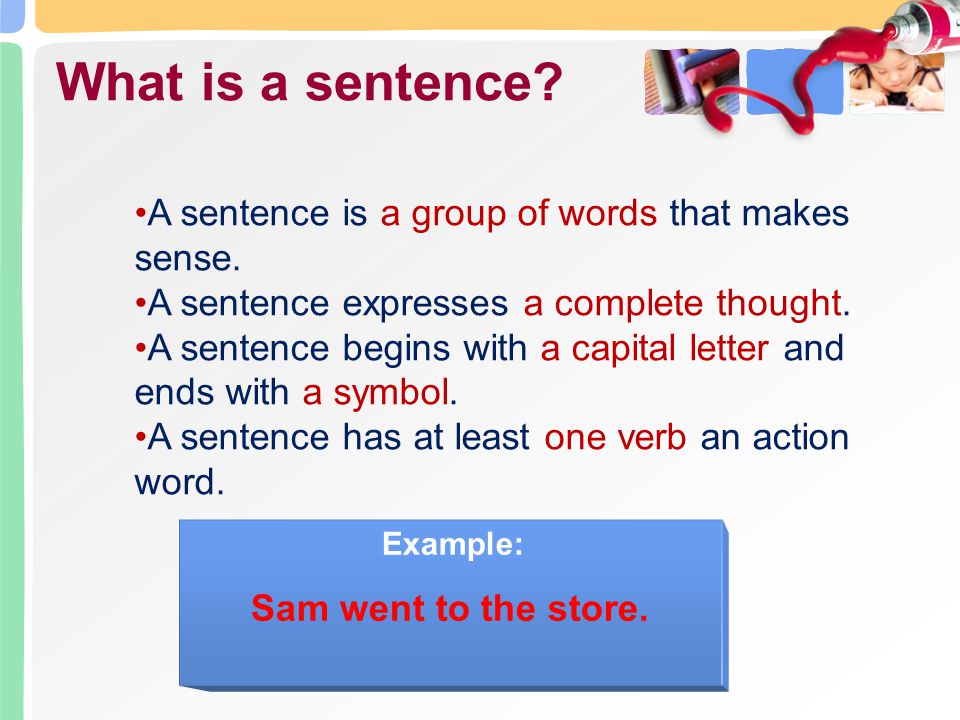 What is a sentence?

•A sentence is a group of words that makes sense.
•A sentence expresses a complete thought.
•A sentence begins with a capital letter and ends with a symbol.
•A sentence has at least one verb an action word.

Example:

Sam went to the store.